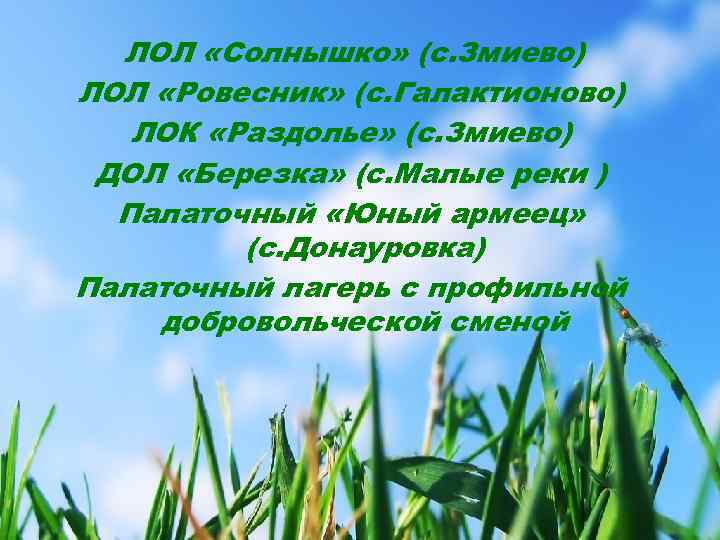 ЛОЛ «Солнышко» (с.Змиево)
ЛОЛ «Ровесник» (с.Галактионово)
ЛОК «Раздолье» (с.Змиево)
ДОЛ «Березка» (с.Малые реки )
Палаточный «Юный армеец» (с.Донауровка)
Палаточный лагерь с профильной добровольческой сменой